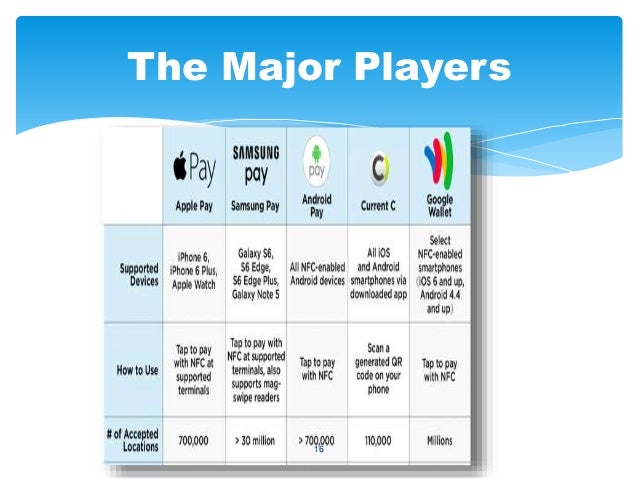 The Major Players

| | Pay Apple Pay | SAMSUNG pay Samsung Pay | pay Android Pay | C Current C | Google Wallet |
|---|---|---|---|---|---|
| Supported Devices | iPhone 6, iPhone 6 Plus, Apple Watch | Galaxy S6, S6 Edge, S6 Edge Plus, Galaxy Note 5 | All NFC-enabled Android devices | All iOS and Android smartphones via downloaded app | Select NFC-enabled smartphones (iOS 6 and up, Android 4.4 and up) |
| How to Use | Tap to pay with NFC at supported terminals | Tap to pay with NFC at supported terminals, also supports mag-swipe readers | Tap to pay with NFC | Scan a generated QR code on your phone | Tap to pay with NFC |
| # of Accepted Locations | 700,000 | > 30 million | > 700,000 | 110,000 | Millions |

16